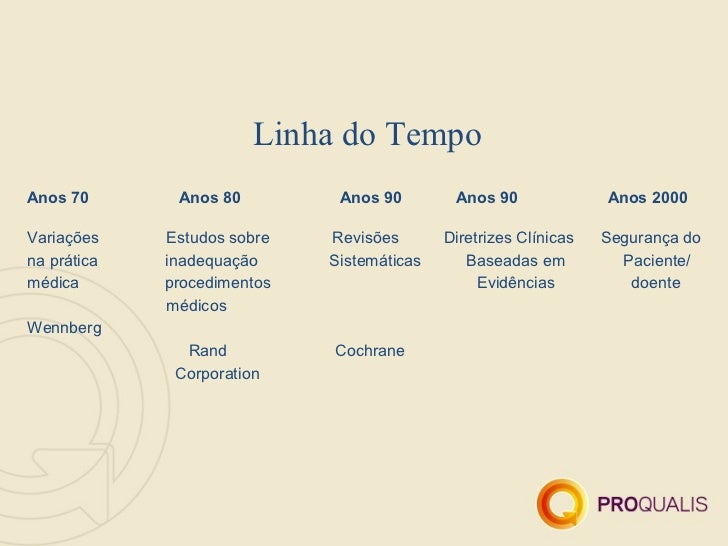 Linha do Tempo

Anos 70

Variações na prática médica

Wennberg

Anos 80

Estudos sobre inadequação procedimentos médicos

Rand Corporation

Anos 90

Revisões Sistemáticas

Cochrane

Anos 90

Diretrizes Clínicas Baseadas em Evidências

Anos 2000

Segurança do Paciente/ doente

PROQUALIS